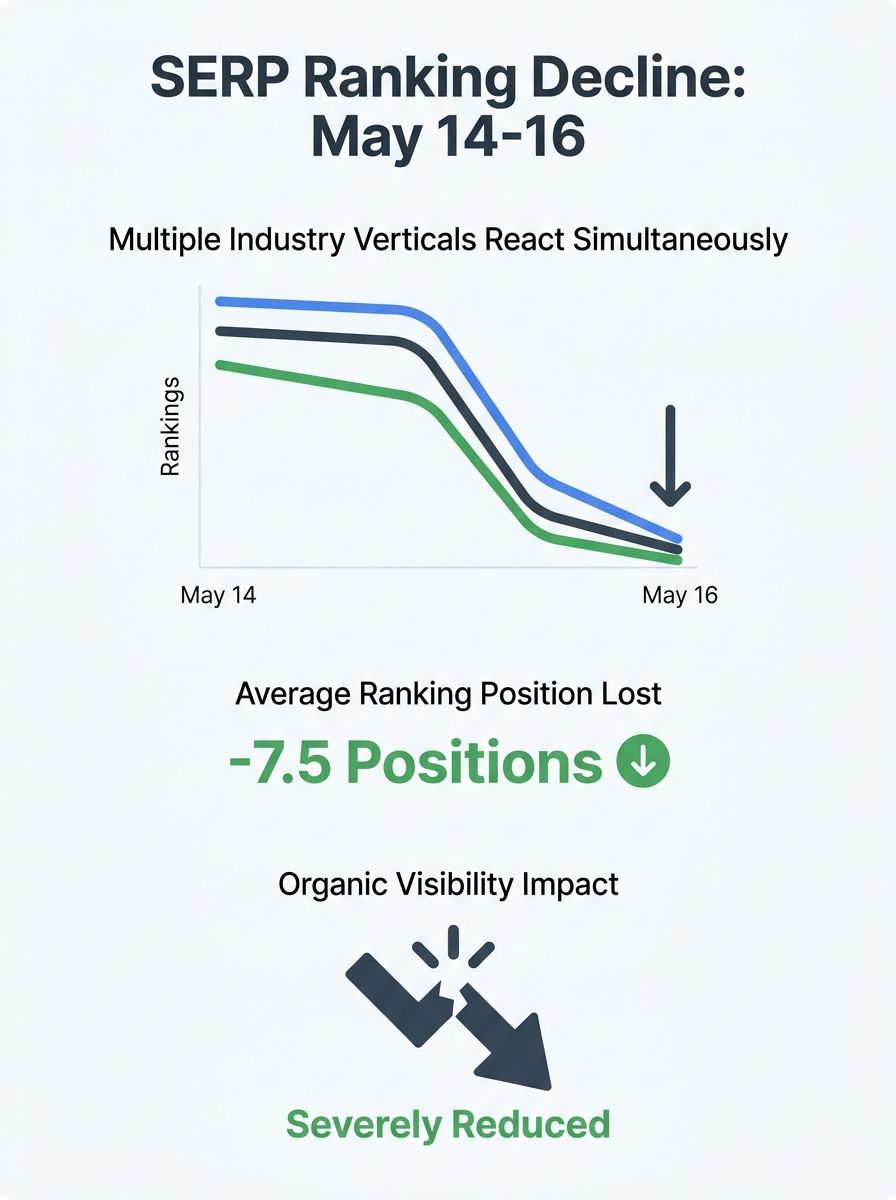 SERP Ranking Decline: May 14-16

Multiple Industry Verticals React Simultaneously

Rankings

May 14

May 16

Average Ranking Position Lost

-7.5 Positions

Organic Visibility Impact

Severely Reduced